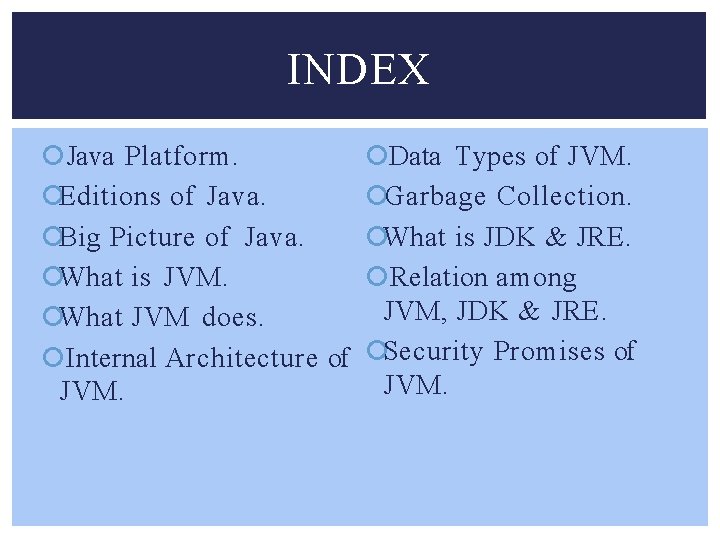 INDEX

Java Platform.
Editions of Java.
Big Picture of Java.
What is JVM.
What JVM does.
Internal Architecture of JVM.

Data Types of JVM.
Garbage Collection.
What is JDK & JRE.
Relation among JVM, JDK & JRE.
Security Promises of JVM.